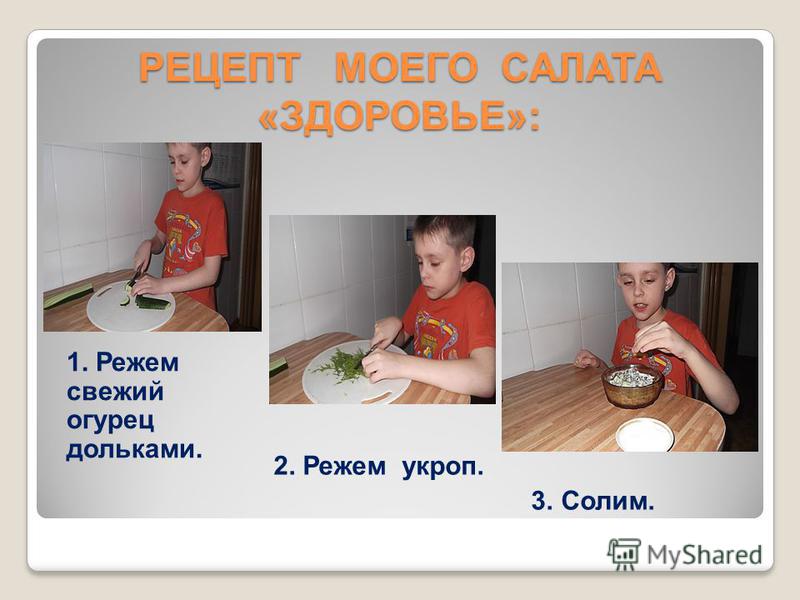 РЕЦЕПТ МОЕГО САЛАТА «ЗДОРОВЬЕ»:

1. Режем свежий огурец дольками.

2. Режем укроп.

3. Солим.

MyShared